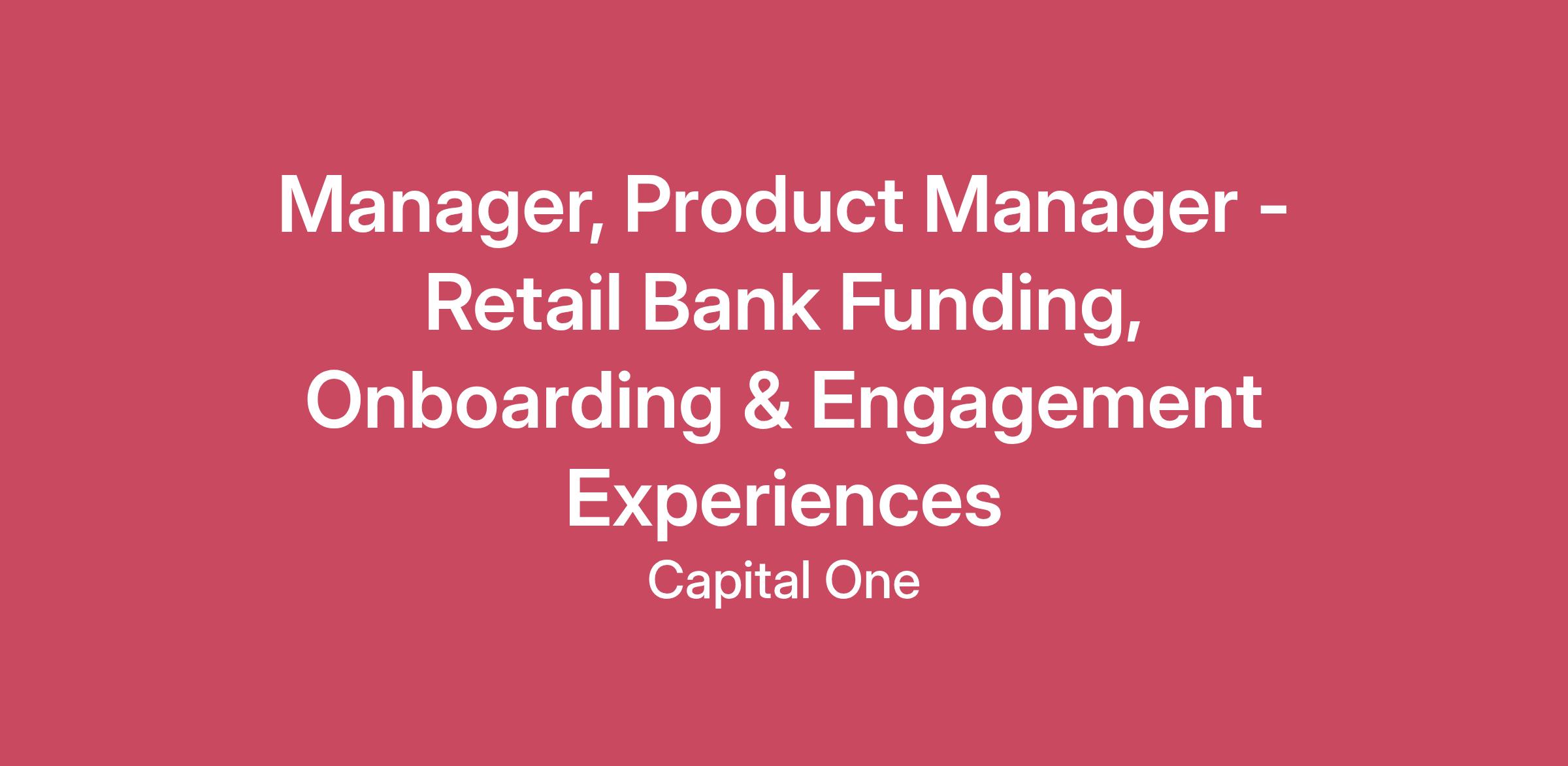 Manager, Product Manager - Retail Bank Funding, Onboarding & Engagement Experiences

Capital One